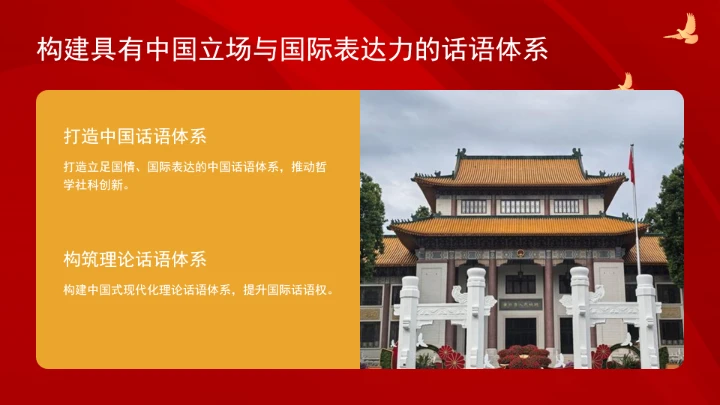 构建具有中国立场与国际表达力的话语体系

打造中国话语体系

打造立足国情、国际表达的中国话语体系，推动哲学社科创新。

构筑理论话语体系

构建中国式现代化理论话语体系，提升国际话语权。